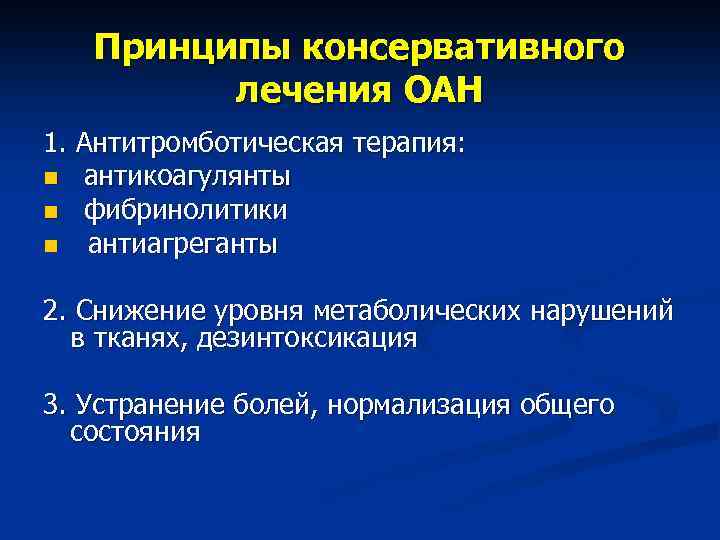 Принципы консервативного лечения ОАН

1. Антитромботическая терапия:
- антикоагулянты
- фибринолитики
- антиагреганты

2. Снижение уровня метаболических нарушений в тканях, дезинтоксикация

3. Устранение болей, нормализация общего состояния